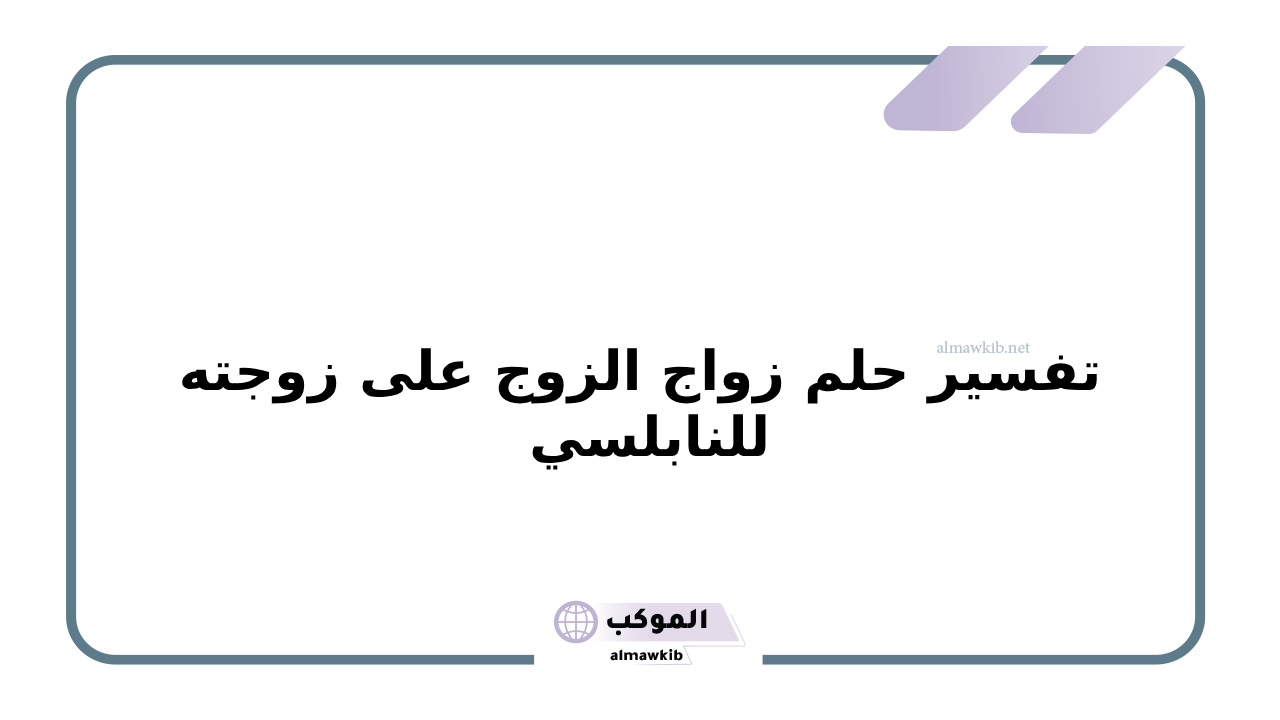 almawkib.net

تفسير حلم زواج الزوج على زوجته للنابلسي

الموكب
almawkib